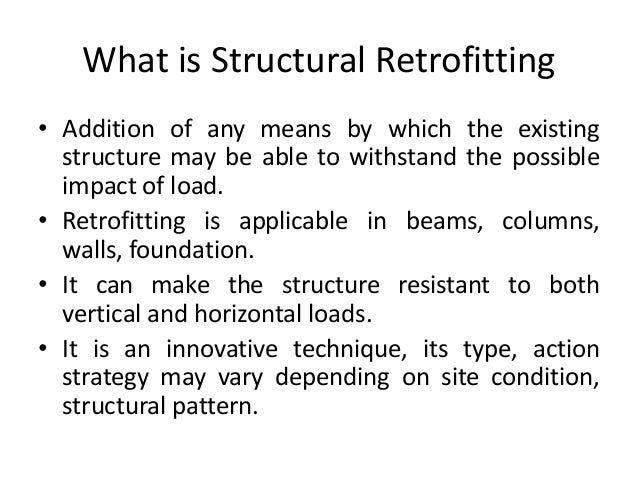 What is Structural Retrofitting

• Addition of any means by which the existing structure may be able to withstand the possible impact of load.
• Retrofitting is applicable in beams, columns, walls, foundation.
• It can make the structure resistant to both vertical and horizontal loads.
• It is an innovative technique, its type, action strategy may vary depending on site condition, structural pattern.